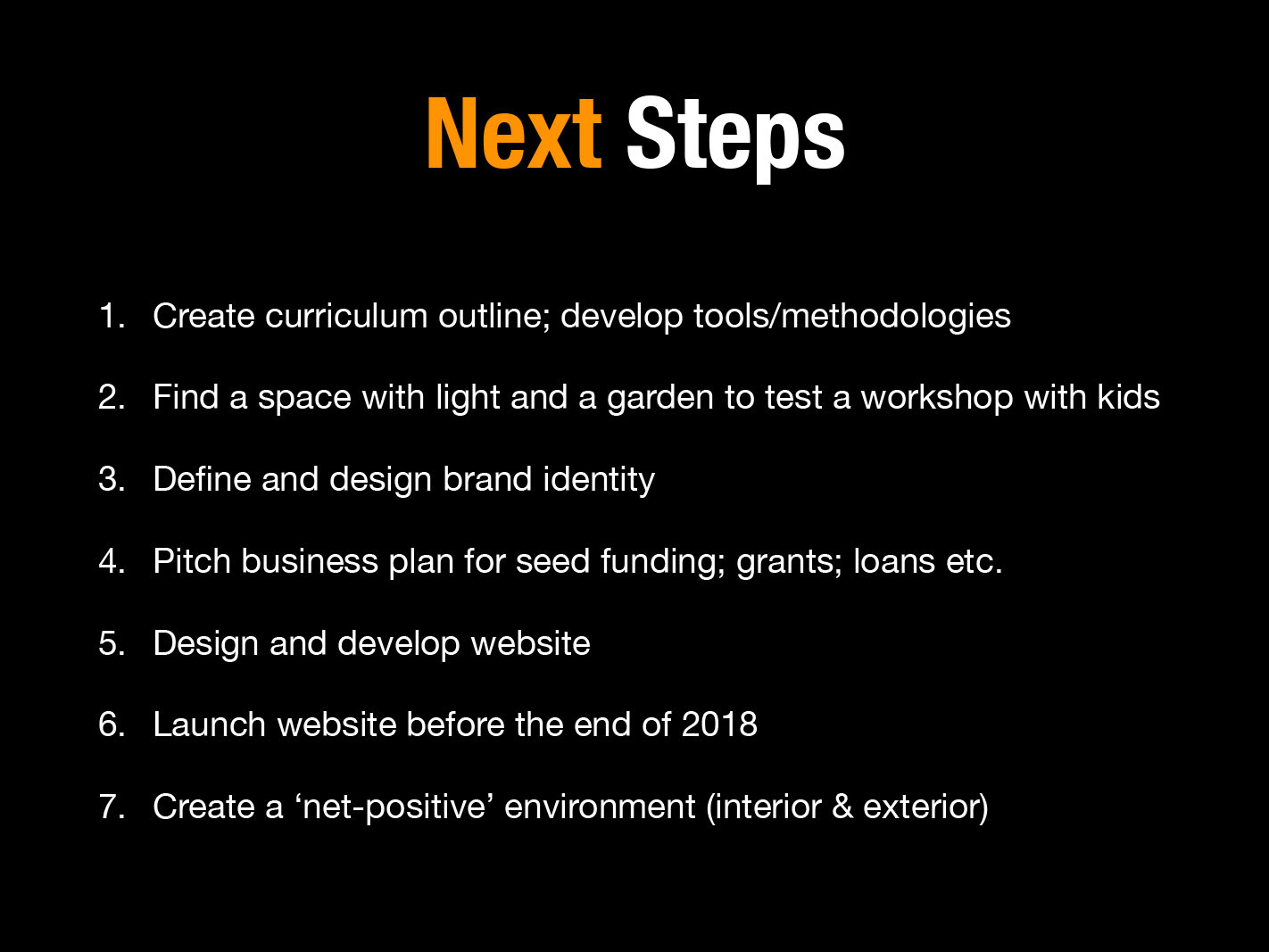 Next Steps

1. Create curriculum outline; develop tools/methodologies

2. Find a space with light and a garden to test a workshop with kids

3. Define and design brand identity

4. Pitch business plan for seed funding; grants; loans etc.

5. Design and develop website

6. Launch website before the end of 2018

7. Create a ‘net-positive’ environment (interior & exterior)